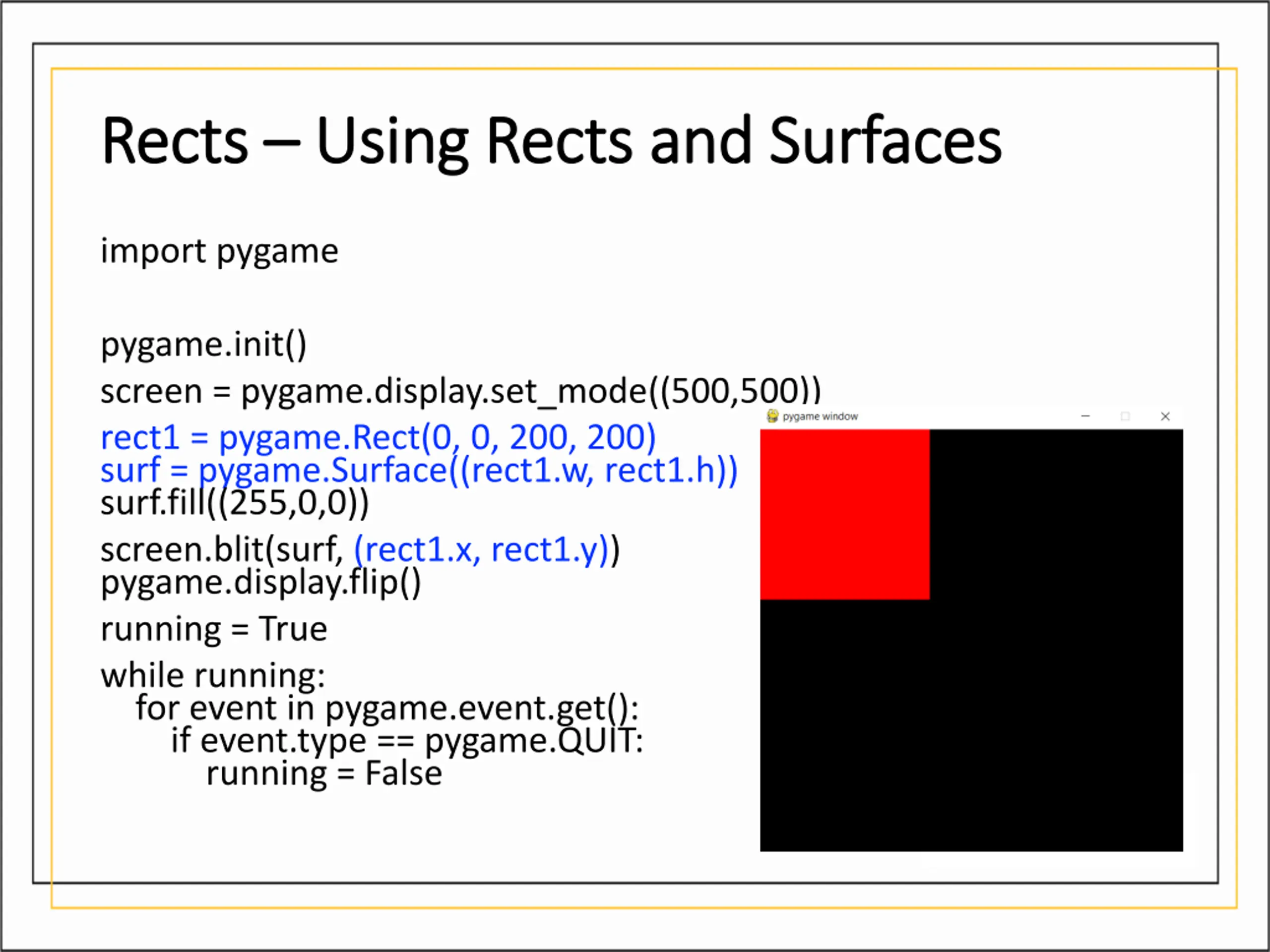 Rects – Using Rects and Surfaces

import pygame

pygame.init()
screen = pygame.display.set_mode((500,500))
rect1 = pygame.Rect(0, 0, 200, 200)
surf = pygame.Surface((rect1.w, rect1.h))
surf.fill((255,0,0))
screen.blit(surf, (rect1.x, rect1.y))
pygame.display.flip()
running = True
while running:
 for event in pygame.event.get():
  if event.type == pygame.QUIT:
   running = False

pygame window